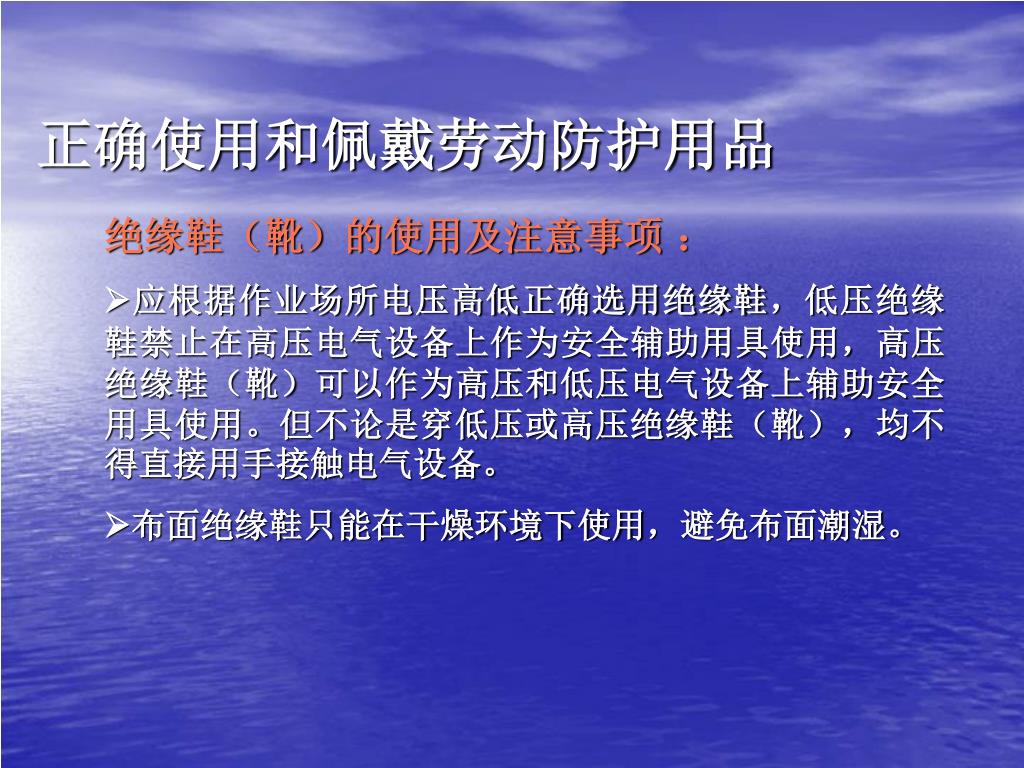 正确使用和佩戴劳动防护用品

绝缘鞋（靴）的使用及注意事项：

➢应根据作业场所电压高低正确选用绝缘鞋，低压绝缘鞋禁止在高压电气设备上作为安全辅助用具使用，高压绝缘鞋（靴）可以作为高压和低压电气设备上辅助安全用具使用。但不论是穿低压或高压绝缘鞋（靴），均不得直接用手接触电气设备。

➢布面绝缘鞋只能在干燥环境下使用，避免布面潮湿。